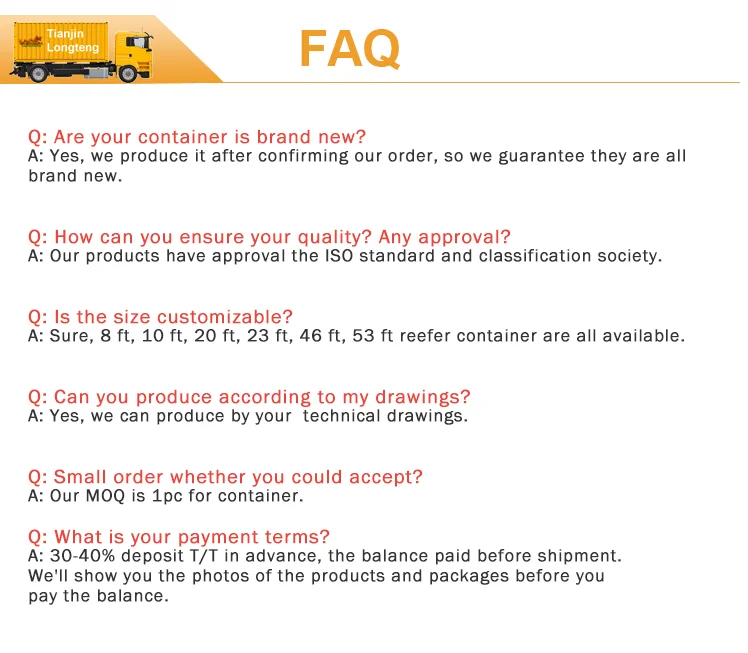 Tianjin Longteng

FAQ

Q: Are your container is brand new?
A: Yes, we produce it after confirming our order, so we guarantee they are all brand new.

Q: How can you ensure your quality? Any approval?
A: Our products have approval the ISO standard and classification society.

Q: Is the size customizable?
A: Sure, 8 ft, 10 ft, 20 ft, 23 ft, 46 ft, 53 ft reefer container are all available.

Q: Can you produce according to my drawings?
A: Yes, we can produce by your technical drawings.

Q: Small order whether you could accept?
A: Our MOQ is 1pc for container.

Q: What is your payment terms?
A: 30-40% deposit T/T in advance, the balance paid before shipment. We'll show you the photos of the products and packages before you pay the balance.